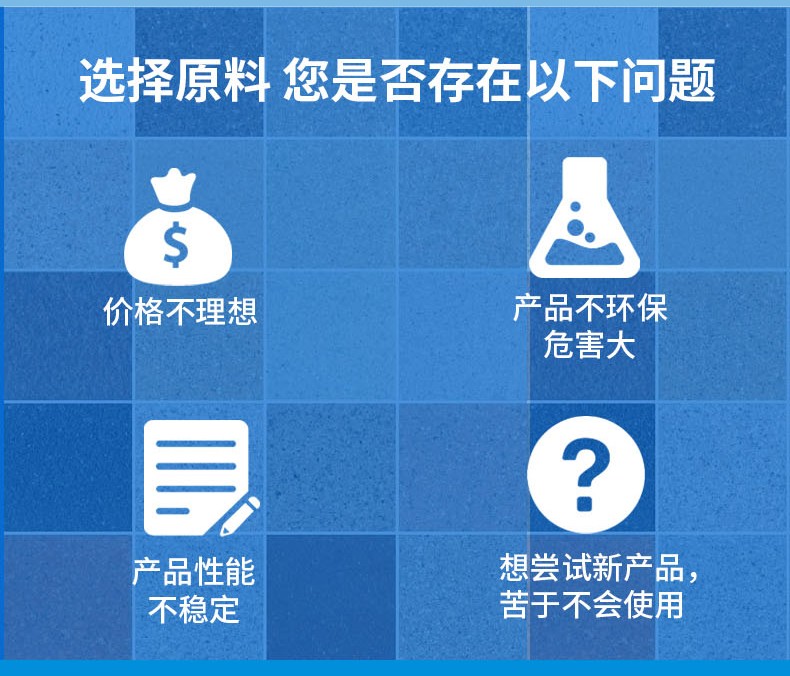 选择原料 您是否存在以下问题

$

价格不理想

产品不环保
危害大

产品性能
不稳定

?

想尝试新产品，
苦于不会使用